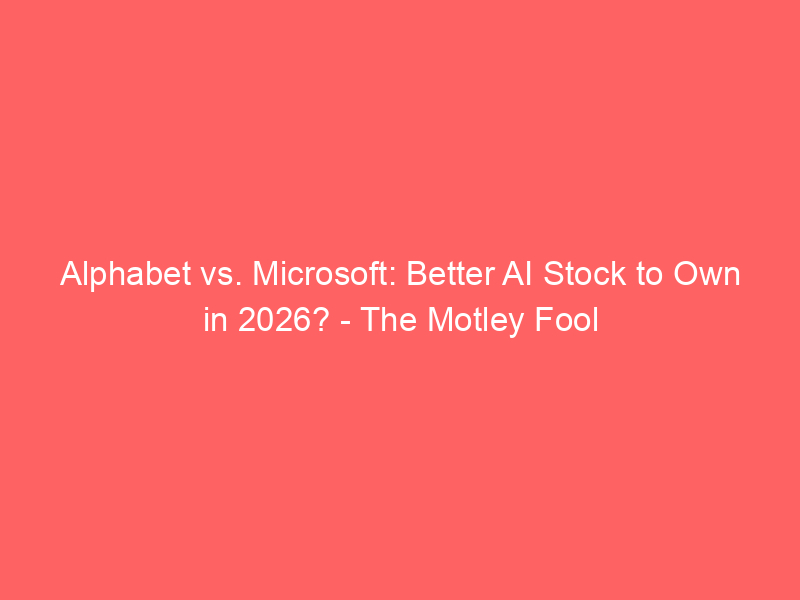 Alphabet vs. Microsoft: Better AI Stock to Own in 2026? - The Motley Fool